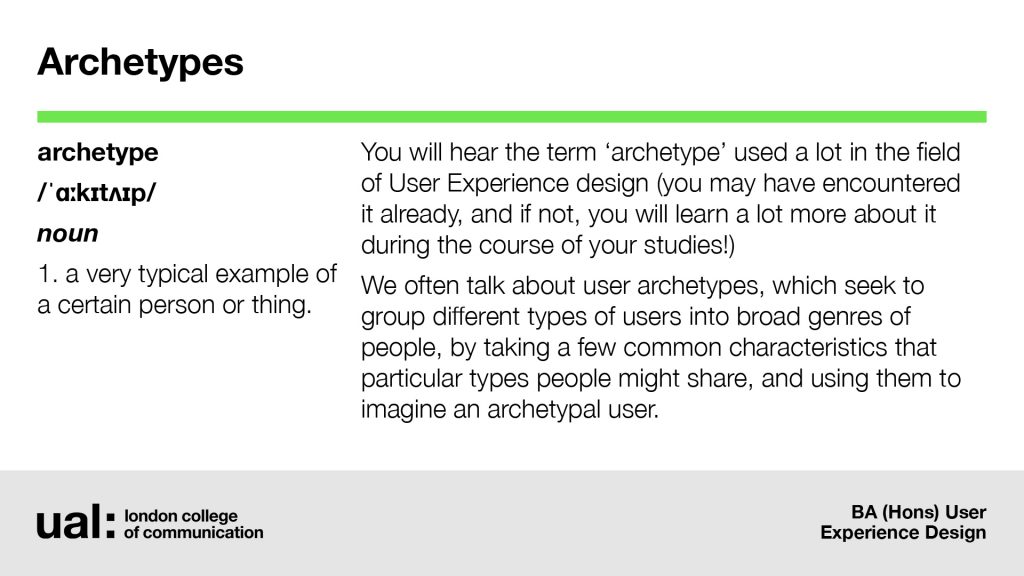 Archetypes

archetype

/ˈɑːkɪtʌɪp/

noun

1. a very typical example of a certain person or thing.

You will hear the term ‘archetype’ used a lot in the field of User Experience design (you may have encountered it already, and if not, you will learn a lot more about it during the course of your studies!)

We often talk about user archetypes, which seek to group different types of users into broad genres of people, by taking a few common characteristics that particular types people might share, and using them to imagine an archetypal user.

ual: london college of communication

BA (Hons) User Experience Design